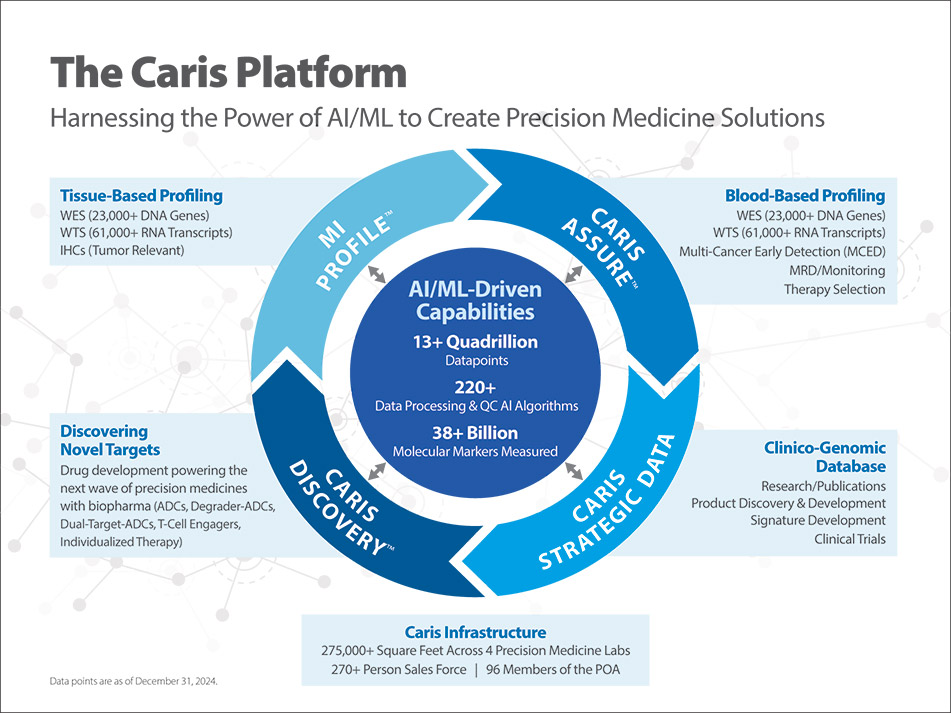 The Caris Platform

Harnessing the Power of AI/ML to Create Precision Medicine Solutions

Tissue-Based Profiling
WES (23,000+ DNA Genes)
WTS (61,000+ RNA Transcripts)
IHCs (Tumor Relevant)

MI PROFILE™

CARIS ASSURE™

Blood-Based Profiling
WES (23,000+ DNA Genes)
WTS (61,000+ RNA Transcripts)
Multi-Cancer Early Detection (MCED)
MRD/Monitoring
Therapy Selection

AI/ML-Driven Capabilities
13+ Quadrillion
Datapoints
220+
Data Processing & QC AI Algorithms
38+ Billion
Molecular Markers Measured

Discovering Novel Targets
Drug development powering the next wave of precision medicines with biopharma (ADCs, Degrader-ADCs, Dual-Target-ADCs, T-Cell Engagers, Individualized Therapy)

CARIS DISCOVERY™

CARIS STRATEGIC DATA

Clinico-Genomic Database
Research/Publications
Product Discovery & Development
Signature Development
Clinical Trials

Caris Infrastructure
275,000+ Square Feet Across 4 Precision Medicine Labs
270+ Person Sales Force | 96 Members of the POA

Data points are as of December 31, 2024.